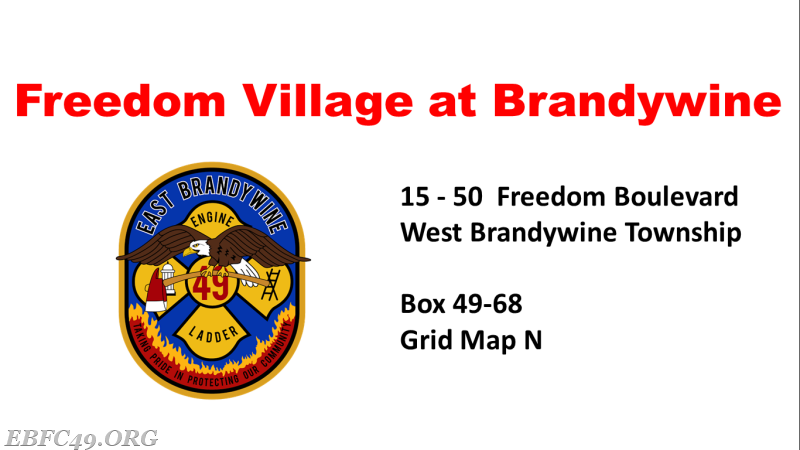 Freedom Village at Brandywine

EAST BRANDYWINE
ENGINE
49
LADDER
TAKING PRIDE IN PROTECTING OUR COMMUNITY

15 - 50 Freedom Boulevard
West Brandywine Township

Box 49-68
Grid Map N

EBFC49.ORG